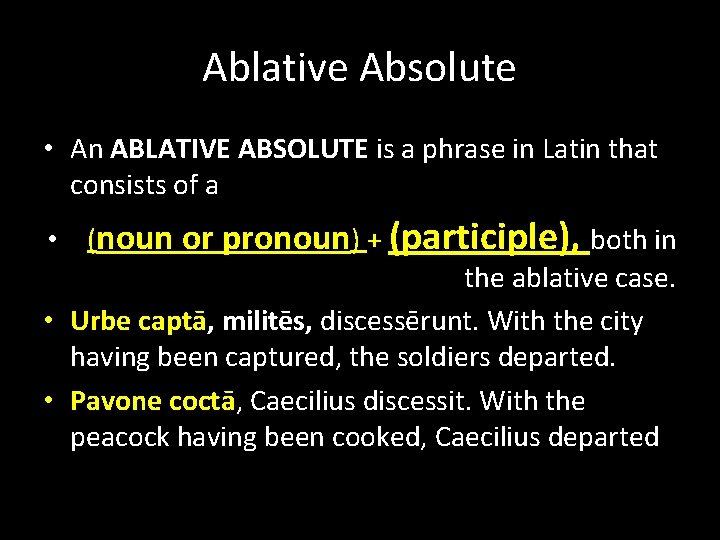 Ablative Absolute

• An ABLATIVE ABSOLUTE is a phrase in Latin that consists of a

• (noun or pronoun) + (participle), both in the ablative case.

• Urbe captā, militēs, discessērunt. With the city having been captured, the soldiers departed.

• Pavone coctā, Caecilius discessit. With the peacock having been cooked, Caecilius departed